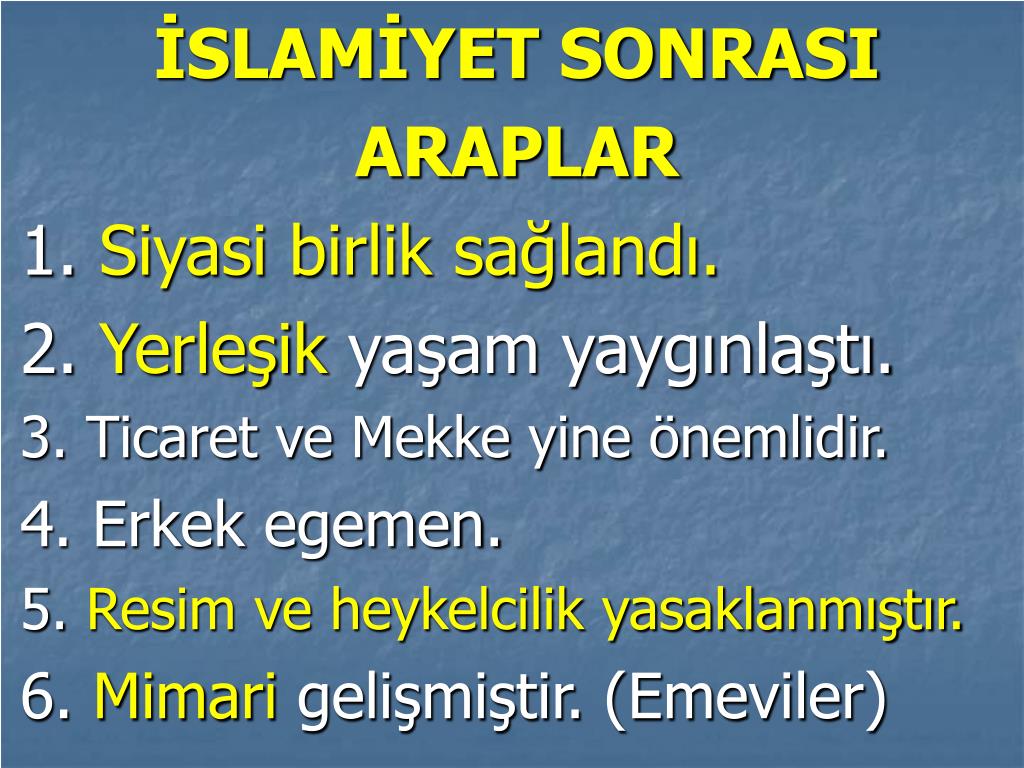 İSLAMİYET SONRASI ARAPLAR

1. Siyasi birlik sağlandı.

2. Yerleşik yaşam yaygınlaştı.

3. Ticaret ve Mekke yine önemlidir.

4. Erkek egemen.

5. Resim ve heykelcilik yasaklanmıştır.

6. Mimari gelişmiştir. (Emeviler)